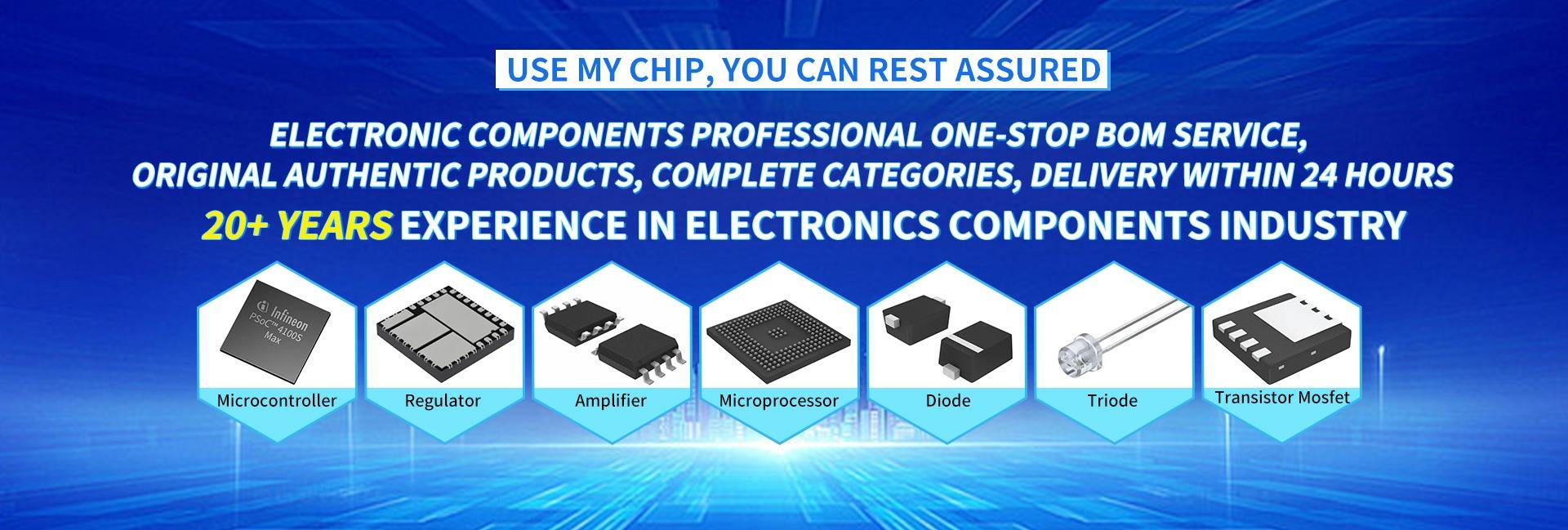 USE MY CHIP, YOU CAN REST ASSURED

ELECTRONIC COMPONENTS PROFESSIONAL ONE-STOP BOM SERVICE, ORIGINAL AUTHENTIC PRODUCTS, COMPLETE CATEGORIES, DELIVERY WITHIN 24 HOURS

20+ YEARS EXPERIENCE IN ELECTRONICS COMPONENTS INDUSTRY

Infineon PSoC™ 4100S Max

Microcontroller

Regulator

Amplifier

Microprocessor

Diode

Triode

Transistor Mosfet